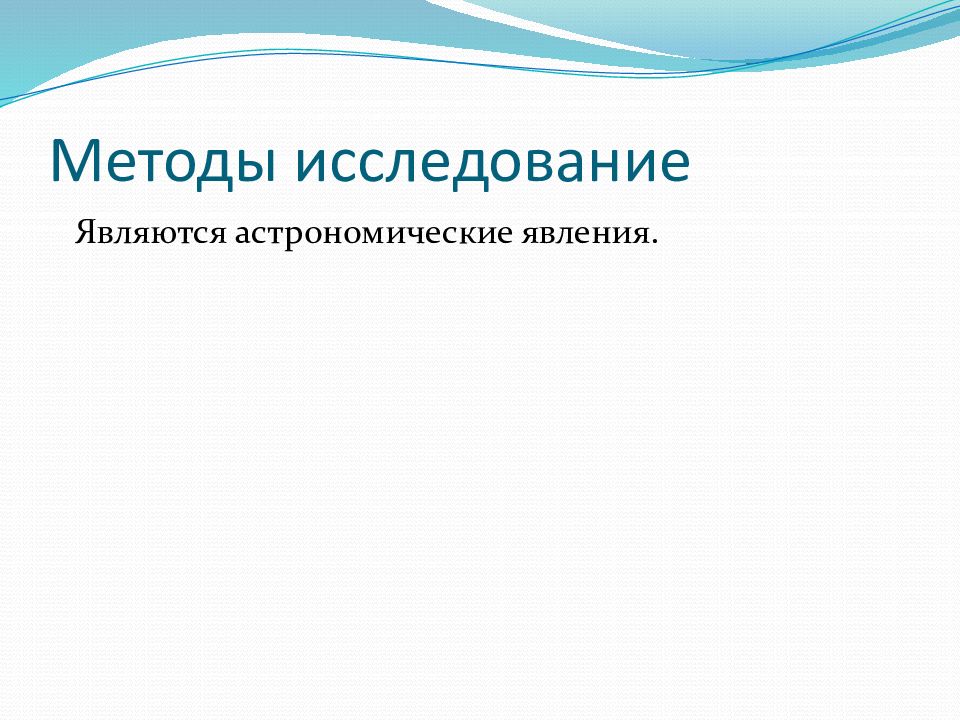 Методы исследование

Являются астрономические явления.